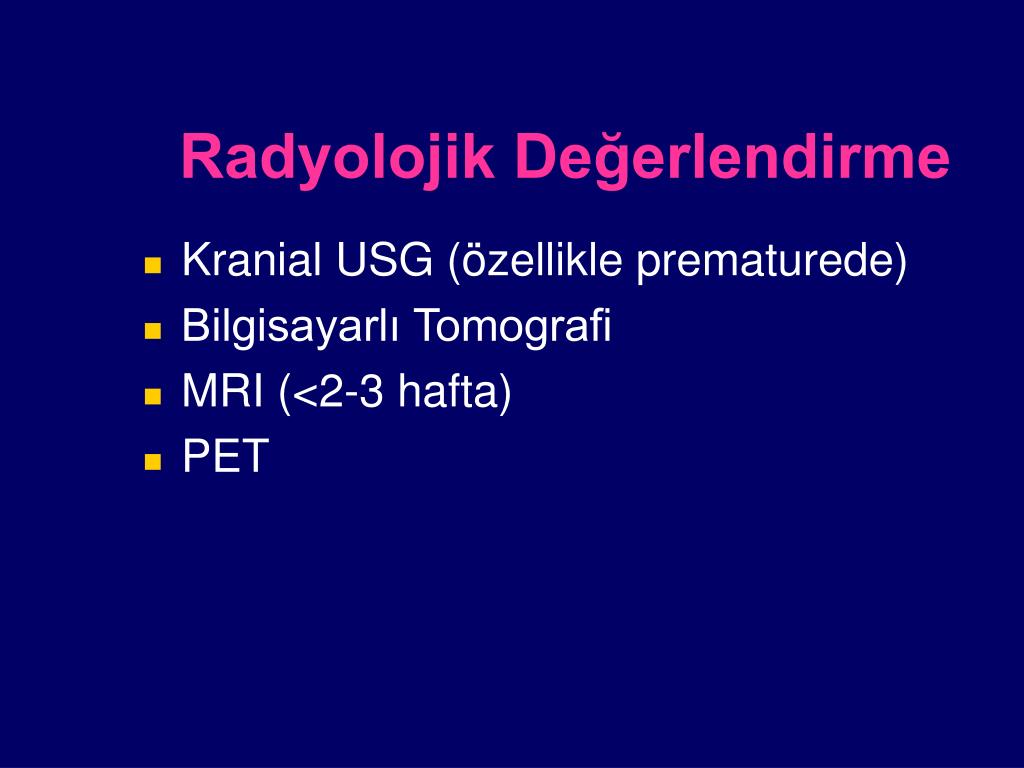 Radyolojik Değerlendirme

- Kranial USG (özellikle prematurede)
- Bilgisayarlı Tomografi
- MRI (<2-3 hafta)
- PET